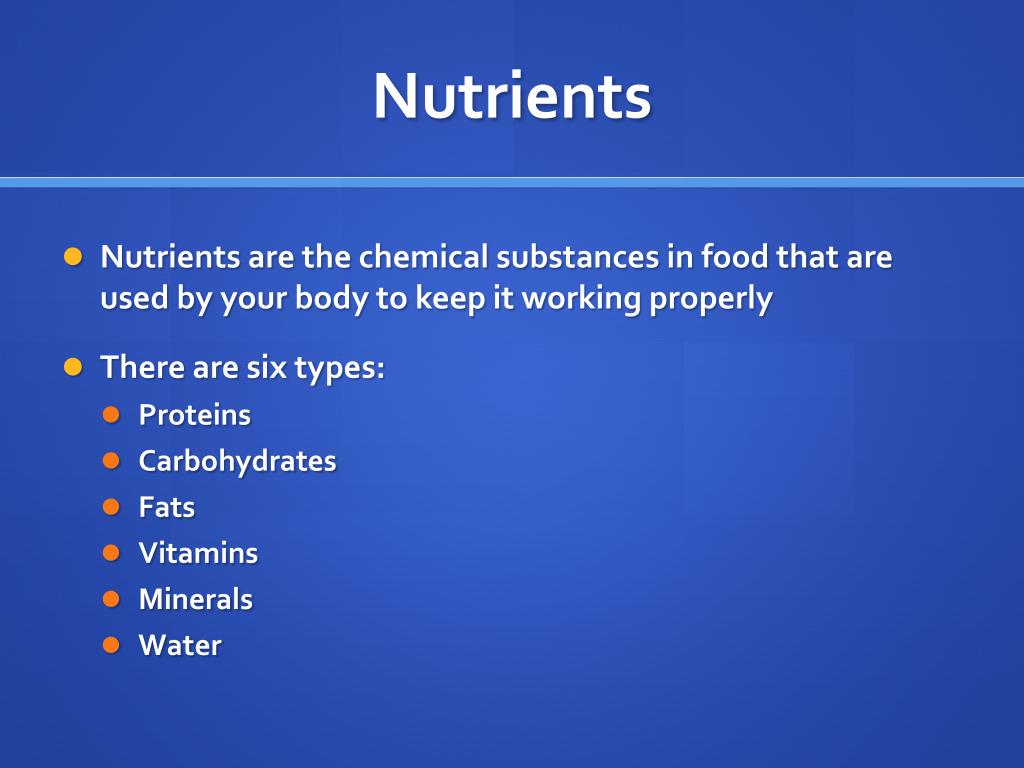 Nutrients

- Nutrients are the chemical substances in food that are used by your body to keep it working properly
- There are six types:
  - Proteins
  - Carbohydrates
  - Fats
  - Vitamins
  - Minerals
  - Water